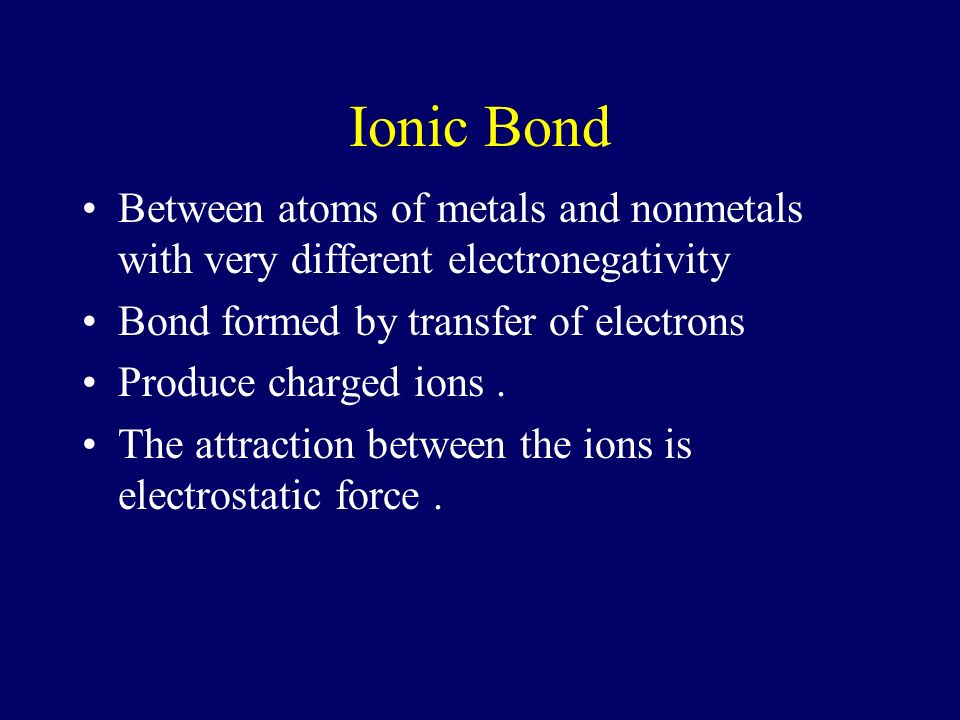 Ionic Bond

• Between atoms of metals and nonmetals with very different electronegativity
• Bond formed by transfer of electrons
• Produce charged ions .
• The attraction between the ions is electrostatic force .